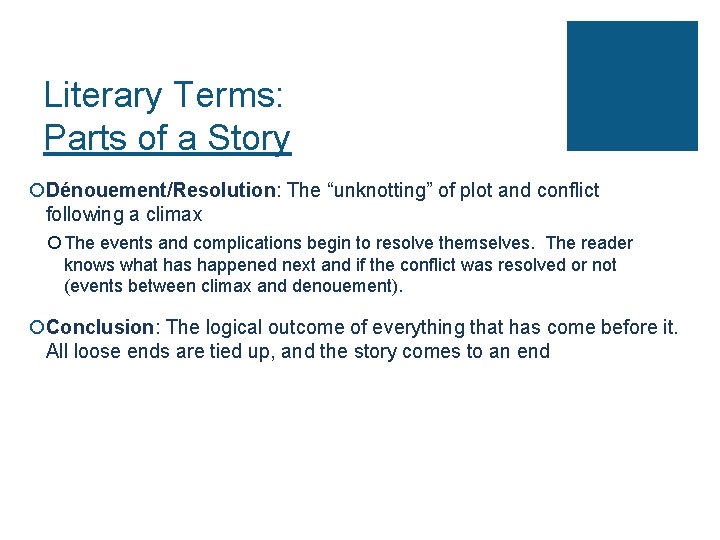 Literary Terms:
Parts of a Story

Dénouement/Resolution: The “unknotting” of plot and conflict following a climax

The events and complications begin to resolve themselves. The reader knows what has happened next and if the conflict was resolved or not (events between climax and denouement).

Conclusion: The logical outcome of everything that has come before it. All loose ends are tied up, and the story comes to an end